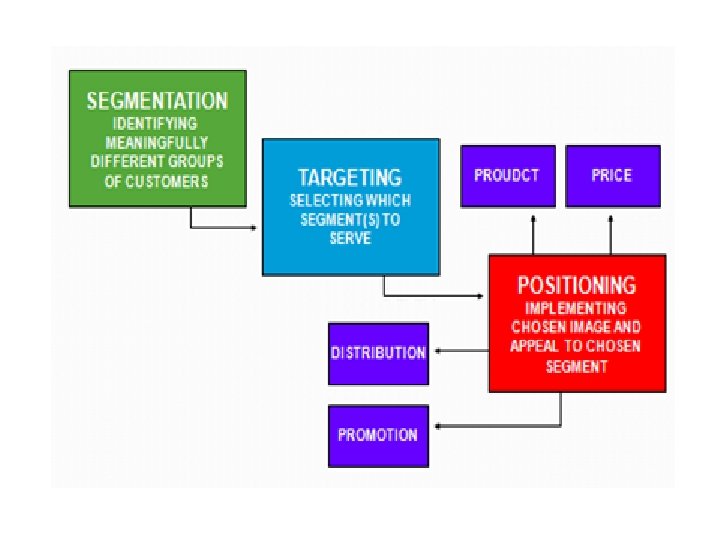 SEGMENTATION
IDENTIFYING MEANINGFULLY DIFFERENT GROUPS OF CUSTOMERS

TARGETING
SELECTING WHICH SEGMENT(S) TO SERVE

PROUDCT

PRICE

POSITIONING
IMPLEMENTING CHOSEN IMAGE AND APPEAL TO CHOSEN SEGMENT

DISTRIBUTION

PROMOTION